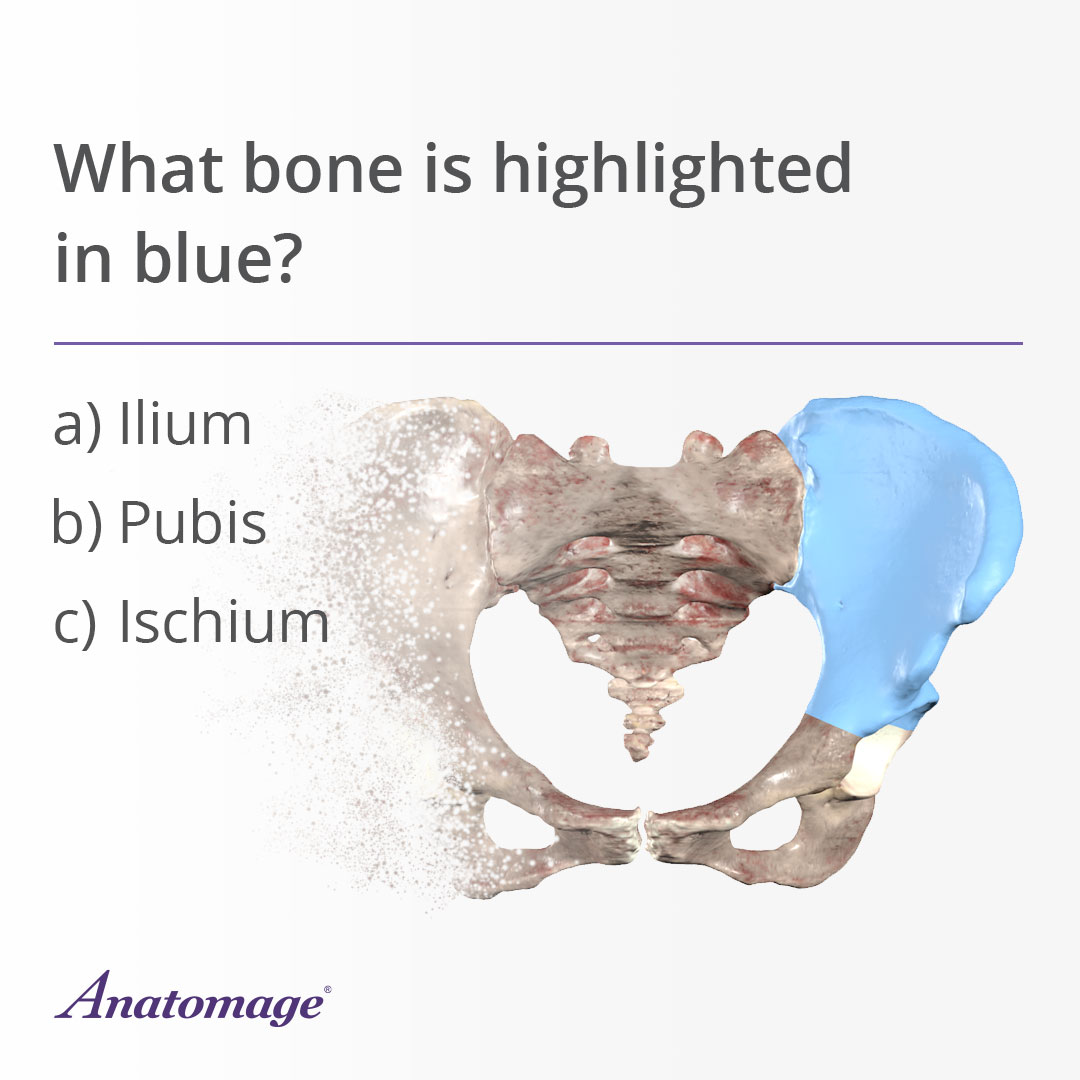 What bone is highlighted in blue?

a) Ilium

b) Pubis

c) Ischium

Anatomage®